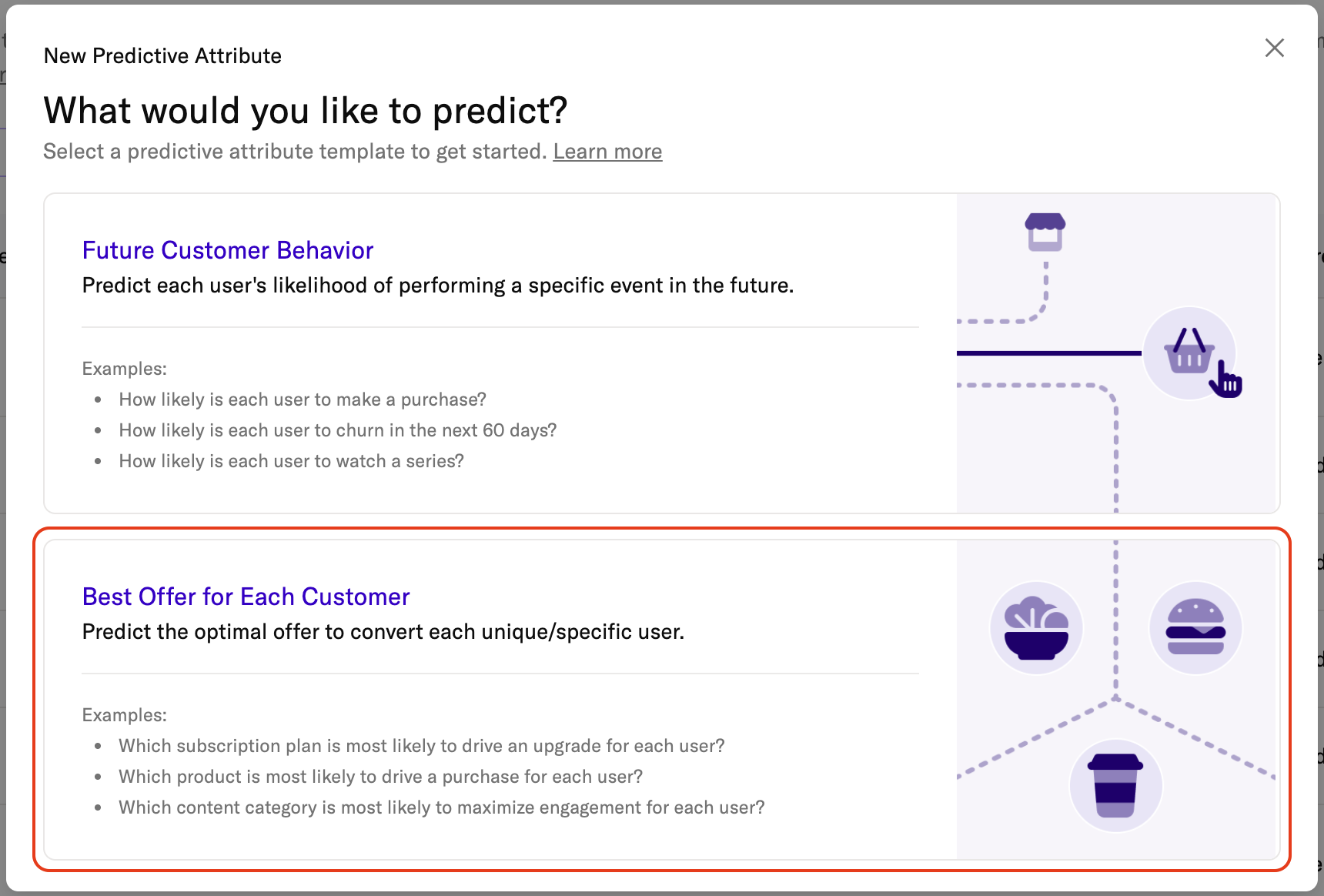 New Predictive Attribute

What would you like to predict?

Select a predictive attribute template to get started. Learn more

Future Customer Behavior

Predict each user's likelihood of performing a specific event in the future.

Examples:

- How likely is each user to make a purchase?
- How likely is each user to churn in the next 60 days?
- How likely is each user to watch a series?

Best Offer for Each Customer

Predict the optimal offer to convert each unique/specific user.

Examples:

- Which subscription plan is most likely to drive an upgrade for each user?
- Which product is most likely to drive a purchase for each user?
- Which content category is most likely to maximize engagement for each user?